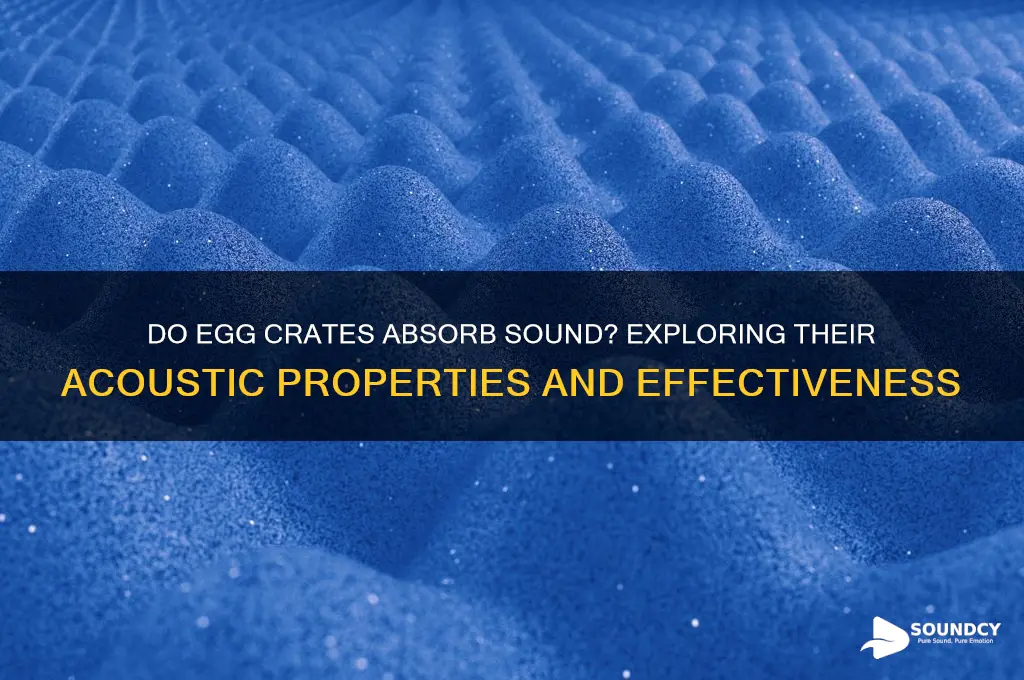 DO EGG CRATES ABSORB SOUND? EXPLORING THEIR ACOUSTIC PROPERTIES AND EFFECTIVENESS

SOUNDCY
Pure Sound, Pure Emotion